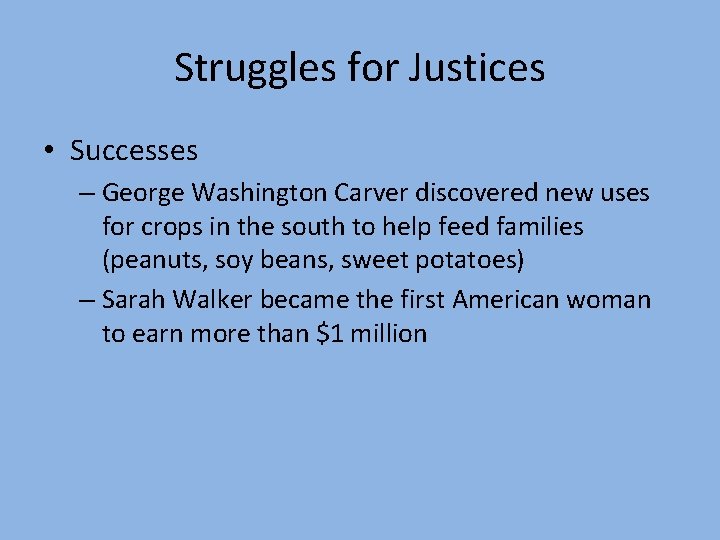 Struggles for Justices

• Successes
  – George Washington Carver discovered new uses for crops in the south to help feed families (peanuts, soy beans, sweet potatoes)
  – Sarah Walker became the first American woman to earn more than \$1 million